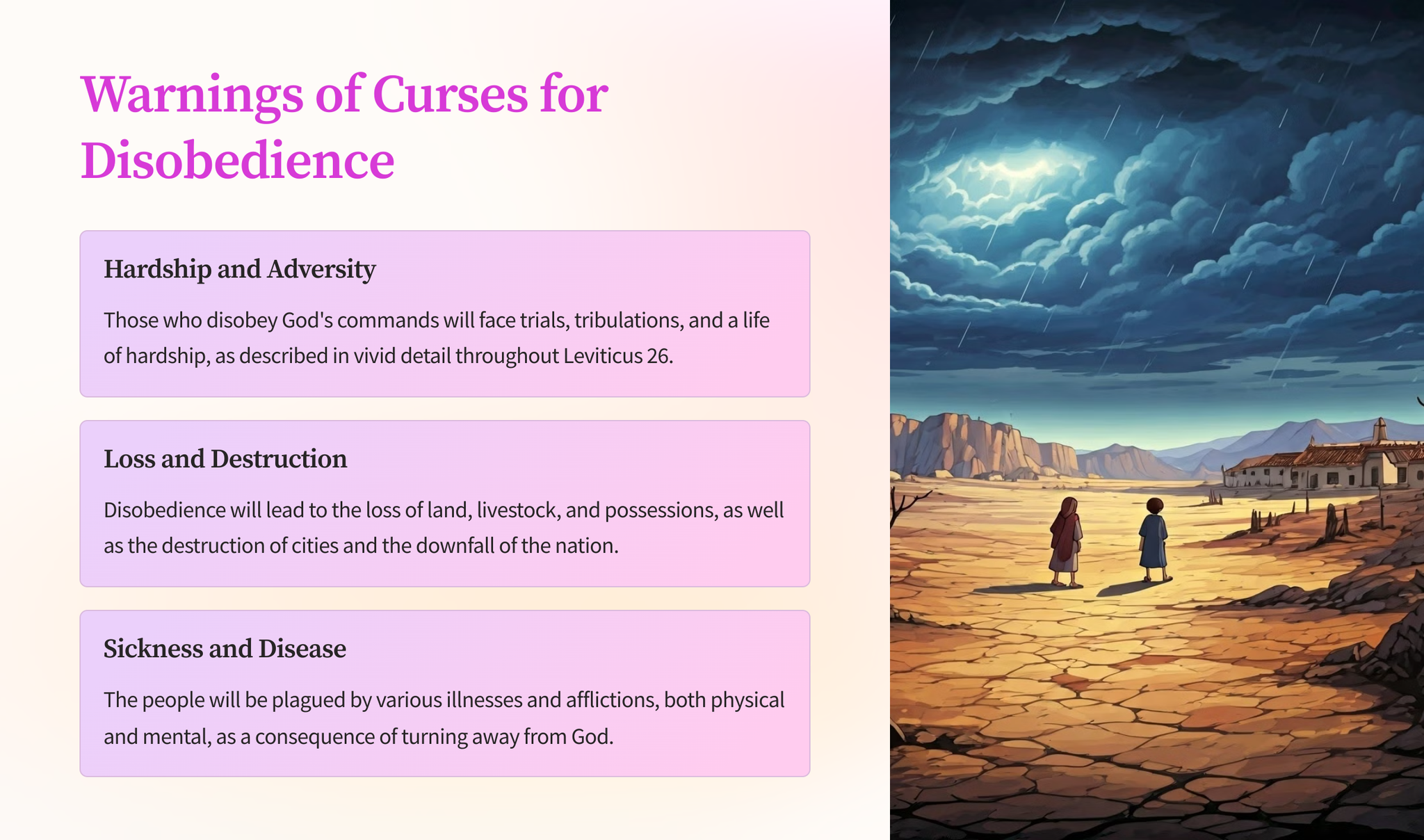 Warnings of Curses for Disobedience

Hardship and Adversity

Those who disobey God's commands will face trials, tribulations, and a life of hardship, as described in vivid detail throughout Leviticus 26.

Loss and Destruction

Disobedience will lead to the loss of land, livestock, and possessions, as well as the destruction of cities and the downfall of the nation.

Sickness and Disease

The people will be plagued by various illnesses and afflictions, both physical and mental, as a consequence of turning away from God.